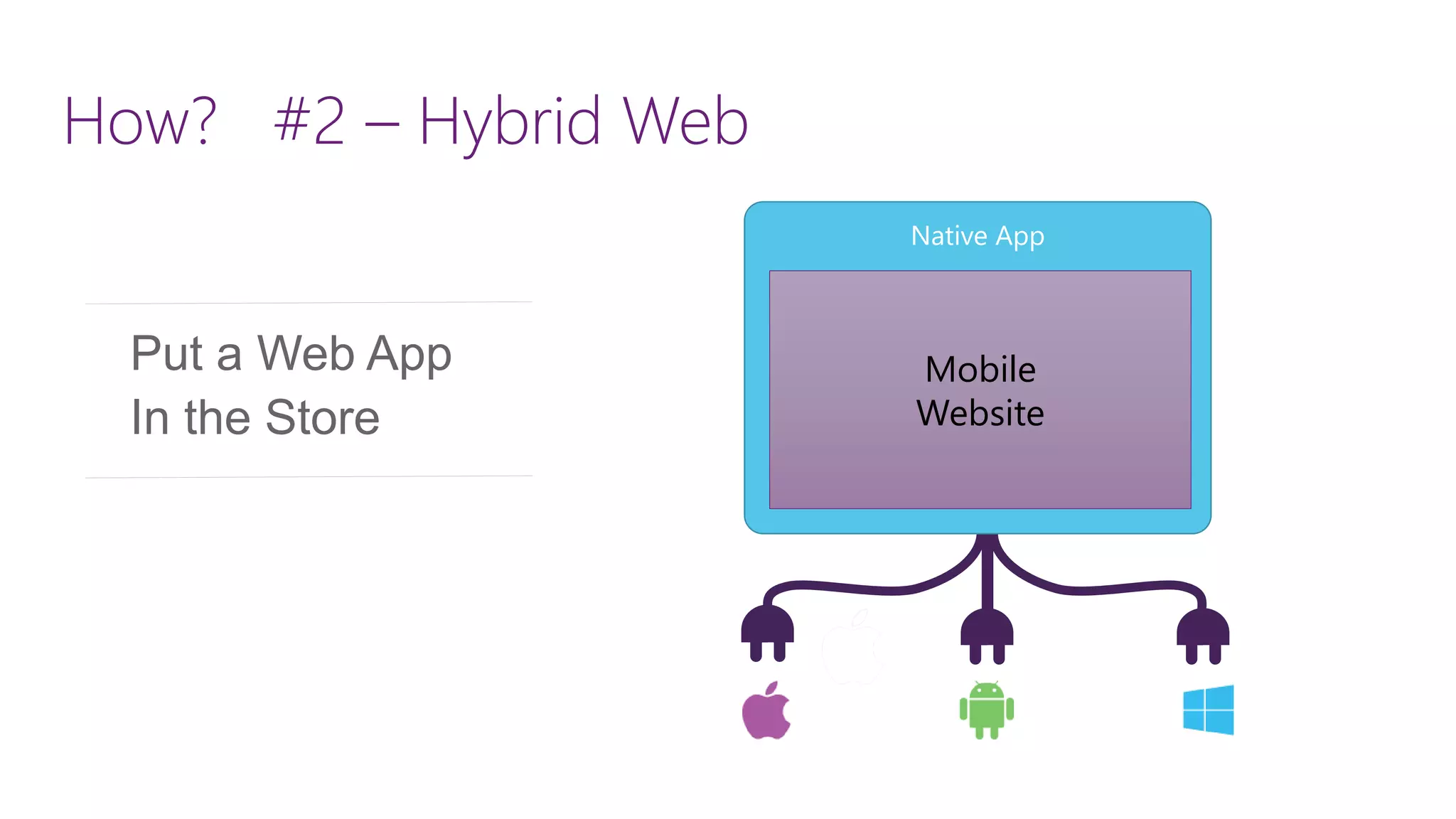 How? #2 – Hybrid Web

Put a Web App
In the Store

Native App

Mobile
Website